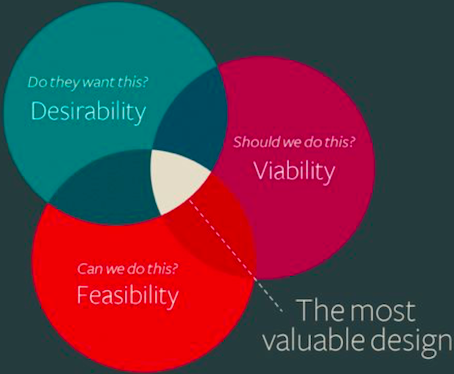 Do they want this?
Desirability

Should we do this?
Viability

Can we do this?
Feasibility

The most valuable design